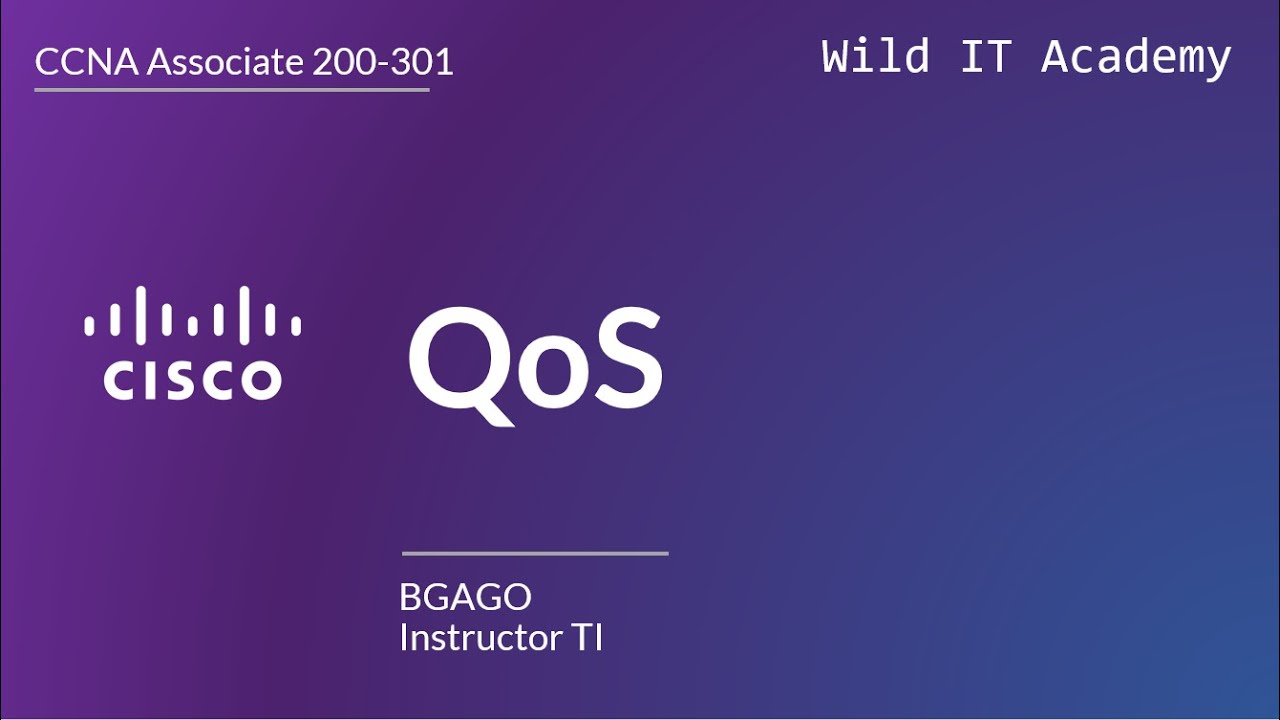 CCNA Associate 200-301

Wild IT Academy

CISCO

QoS

BGAGO
Instructor TI